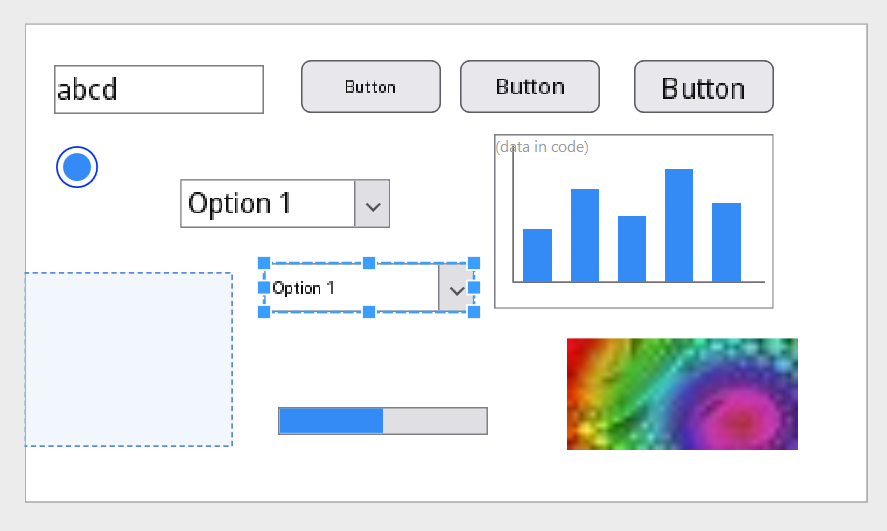 abcd

Button

Button

Button

(data in code)

Option 1

Option 1